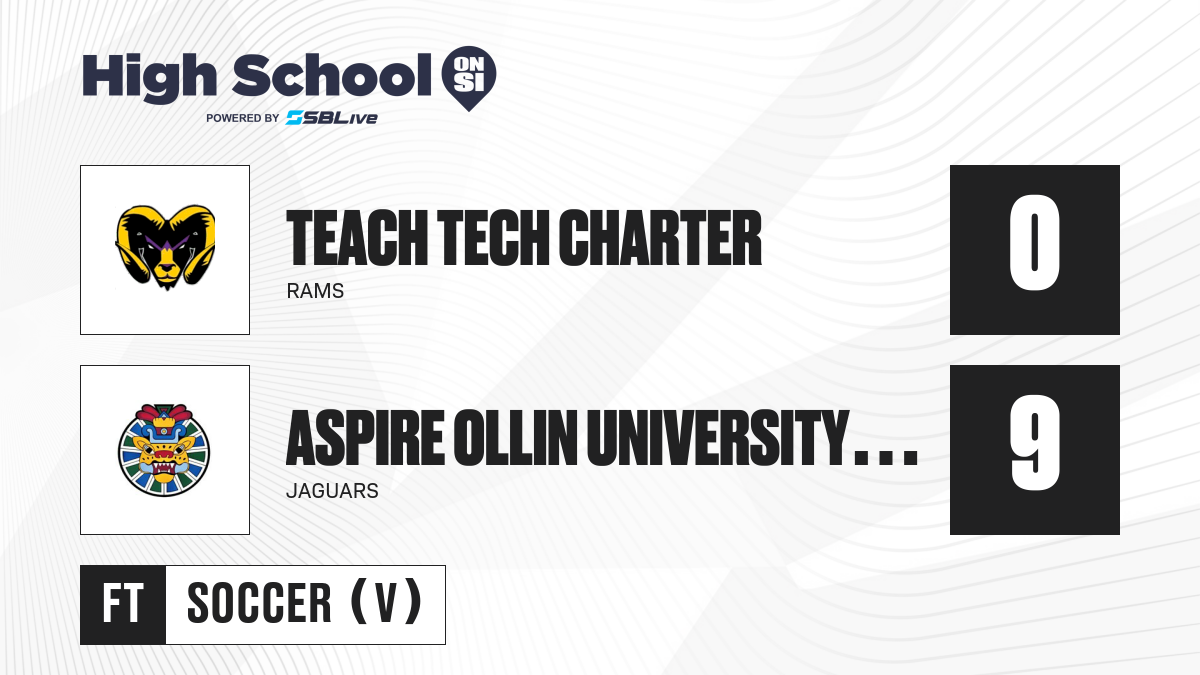 High School ON SI
POWERED BY SBLive

TEACH TECH CHARTER
RAMS
0

ASPIRE OLLIN UNIVERSITY...
JAGUARS
9

FT SOCCER (V)